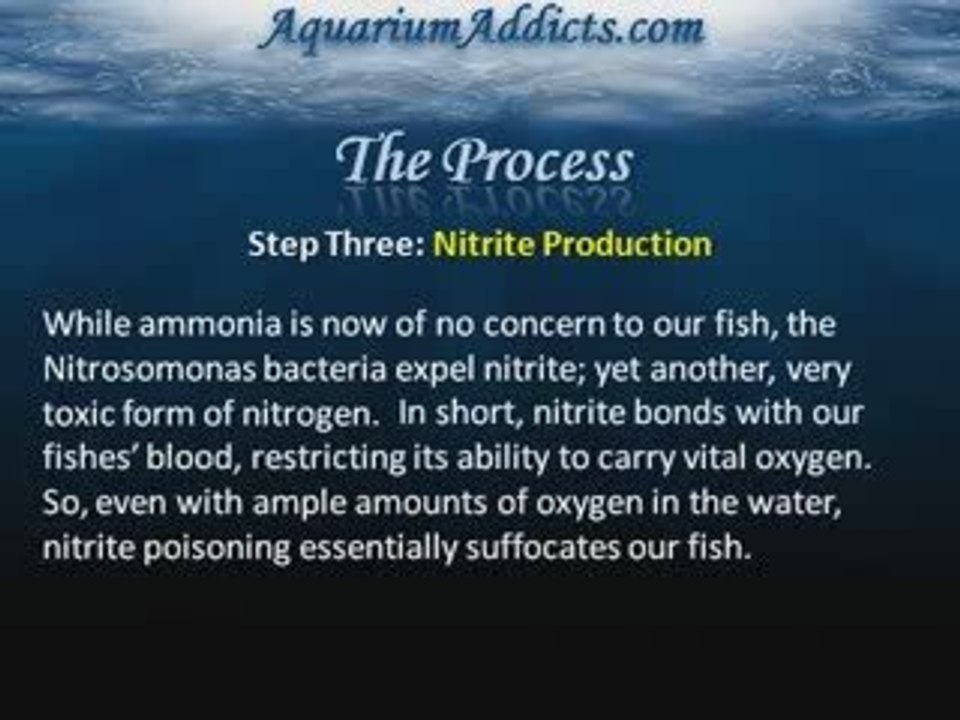 AquariumAddicts.com

The Process

Step Three: Nitrite Production

While ammonia is now of no concern to our fish, the Nitrosomonas bacteria expel nitrite; yet another, very toxic form of nitrogen. In short, nitrite bonds with our fishes' blood, restricting its ability to carry vital oxygen. So, even with ample amounts of oxygen in the water, nitrite poisoning essentially suffocates our fish.